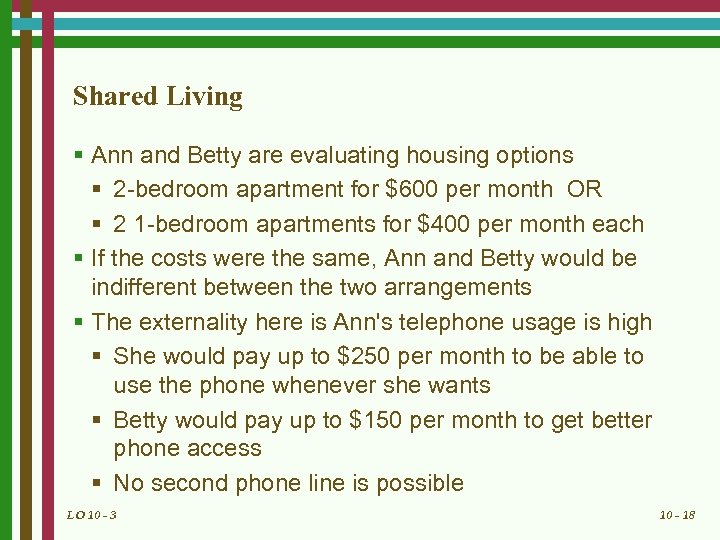 Shared Living

▪ Ann and Betty are evaluating housing options
  ▪ 2-bedroom apartment for \$600 per month OR
  ▪ 2 1-bedroom apartments for \$400 per month each
▪ If the costs were the same, Ann and Betty would be indifferent between the two arrangements
▪ The externality here is Ann's telephone usage is high
  ▪ She would pay up to \$250 per month to be able to use the phone whenever she wants
  ▪ Betty would pay up to \$150 per month to get better phone access
  ▪ No second phone line is possible

LO 10 - 3

10 - 18